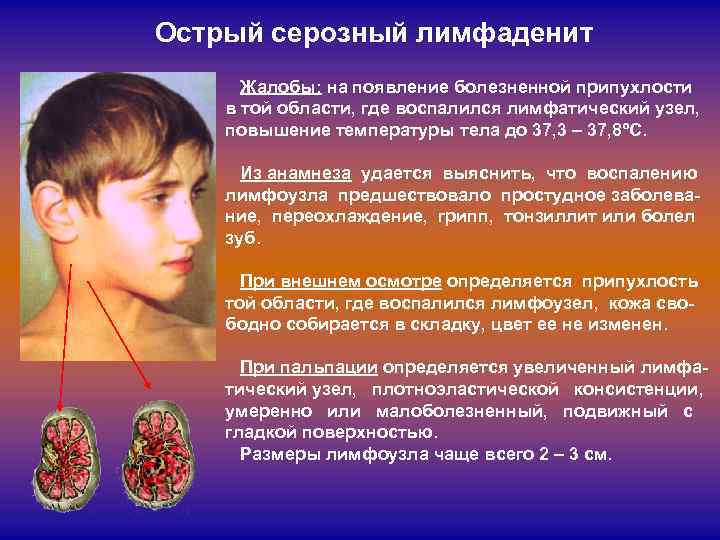 Острый серозный лимфаденит

Жалобы: на появление болезненной припухлости в той области, где воспалился лимфатический узел, повышение температуры тела до 37,3 – 37,8ºС.

Из анамнеза удается выяснить, что воспалению лимфоузла предшествовало простудное заболевание, переохлаждение, грипп, тонзиллит или болел зуб.

При внешнем осмотре определяется припухлость той области, где воспалился лимфоузел, кожа свободно собирается в складку, цвет ее не изменен.

При пальпации определяется увеличенный лимфатический узел, плотноэластической консистенции, умеренно или малоболезненный, подвижный с гладкой поверхностью.
Размеры лимфоузла чаще всего 2 – 3 см.